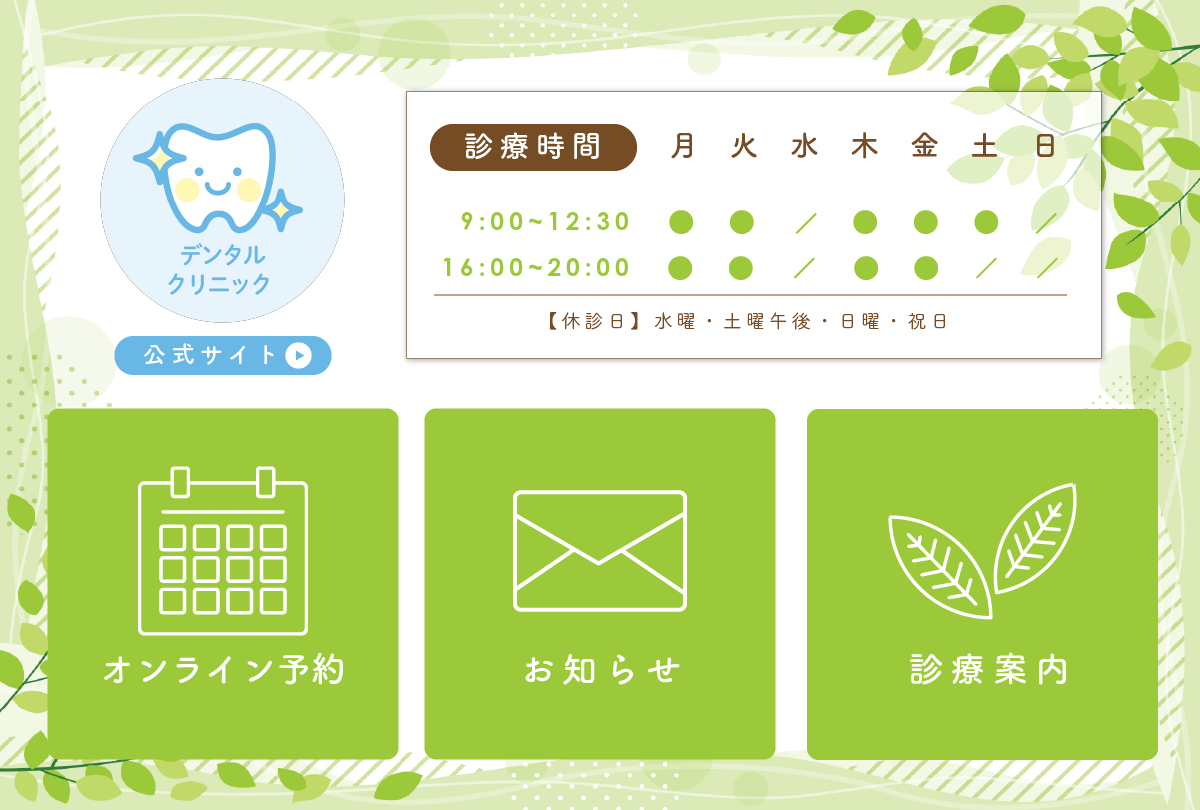 デンタル
クリニック

公式サイト

| 診療時間 | 月 | 火 | 水 | 木 | 金 | 土 | 日 |
|---|---|---|---|---|---|---|---|
| 9:00~12:30 | ● | ● | ／ | ● | ● | ● | ／ |
| 16:00~20:00 | ● | ● | ／ | ● | ● | ／ | ／ |

【休診日】水曜・土曜午後・日曜・祝日

オンライン予約

お知らせ

診療案内